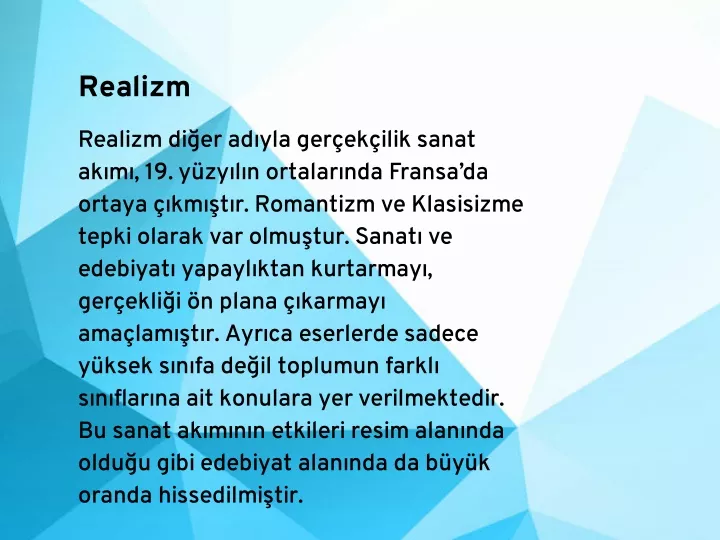 Realizm

Realizm diğer adıyla gerçekçilik sanat akımı, 19. yüzyılın ortalarında Fransa'da ortaya çıkmıştır. Romantizm ve Klasisizme tepki olarak var olmuştur. Sanatı ve edebiyatı yapaylıktan kurtarmayı, gerçekliği ön plana çıkarmayı amaçlamıştır. Ayrıca eserlerde sadece yüksek sınıfa değil toplumun farklı sınıflarına ait konulara yer verilmektedir. Bu sanat akımının etkileri resim alanında olduğu gibi edebiyat alanında da büyük oranda hissedilmiştir.